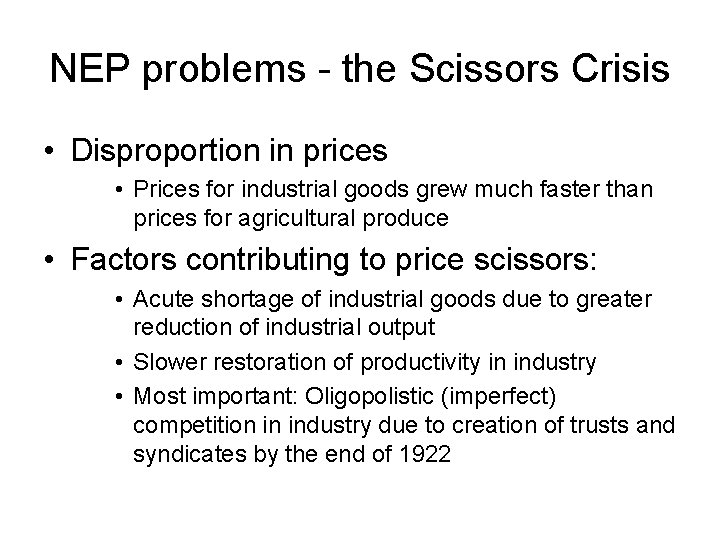 NEP problems - the Scissors Crisis

• Disproportion in prices
  • Prices for industrial goods grew much faster than prices for agricultural produce
• Factors contributing to price scissors:
  • Acute shortage of industrial goods due to greater reduction of industrial output
  • Slower restoration of productivity in industry
  • Most important: Oligopolistic (imperfect) competition in industry due to creation of trusts and syndicates by the end of 1922